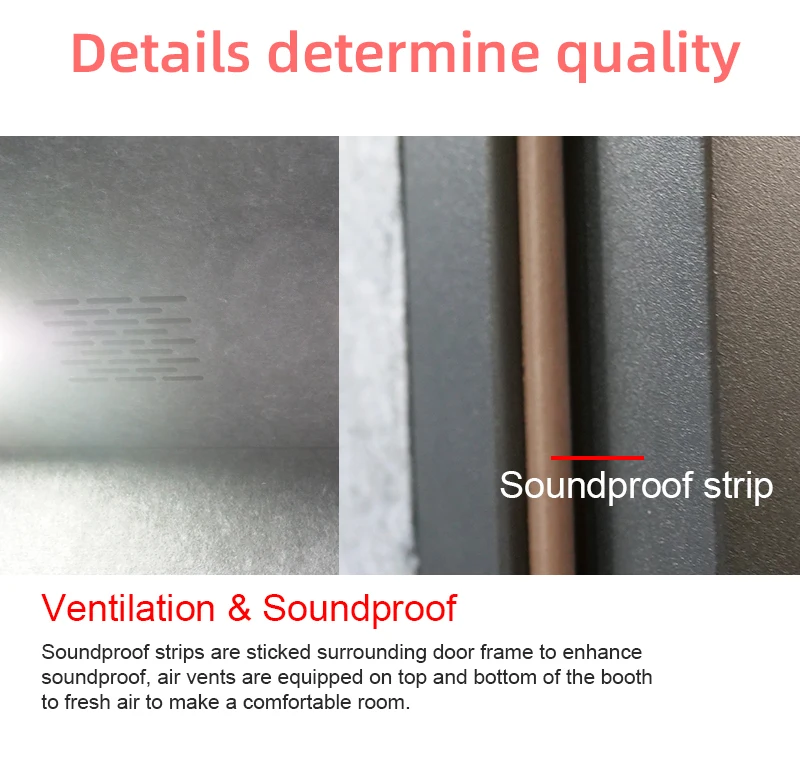 Details determine quality

Soundproof strip

Ventilation & Soundproof

Soundproof strips are sticked surrounding door frame to enhance soundproof, air vents are equipped on top and bottom of the booth to fresh air to make a comfortable room.